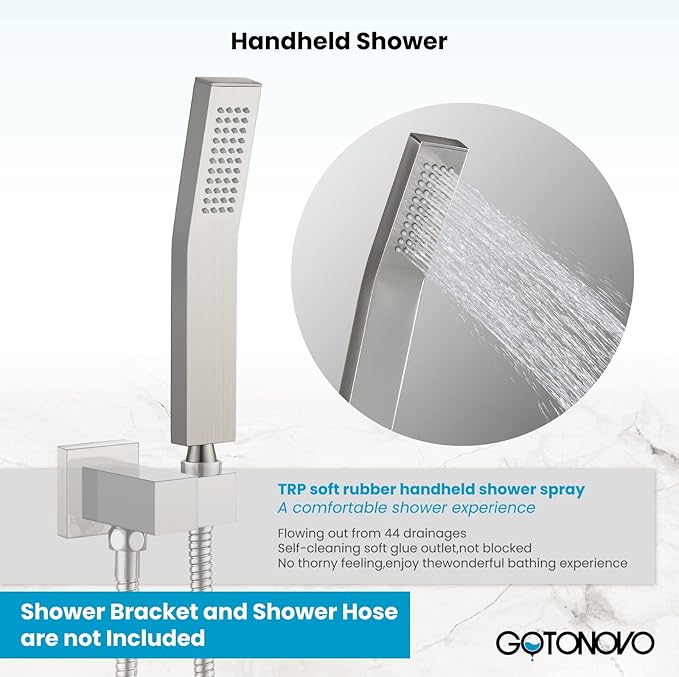 Handheld Shower

TRP soft rubber handheld shower spray
A comfortable shower experience

Flowing out from 44 drainages
Self-cleaning soft glue outlet,not blocked
No thorny feeling,enjoy thewonderful bathing experience

Shower Bracket and Shower Hose are not Included

GOTONOVO